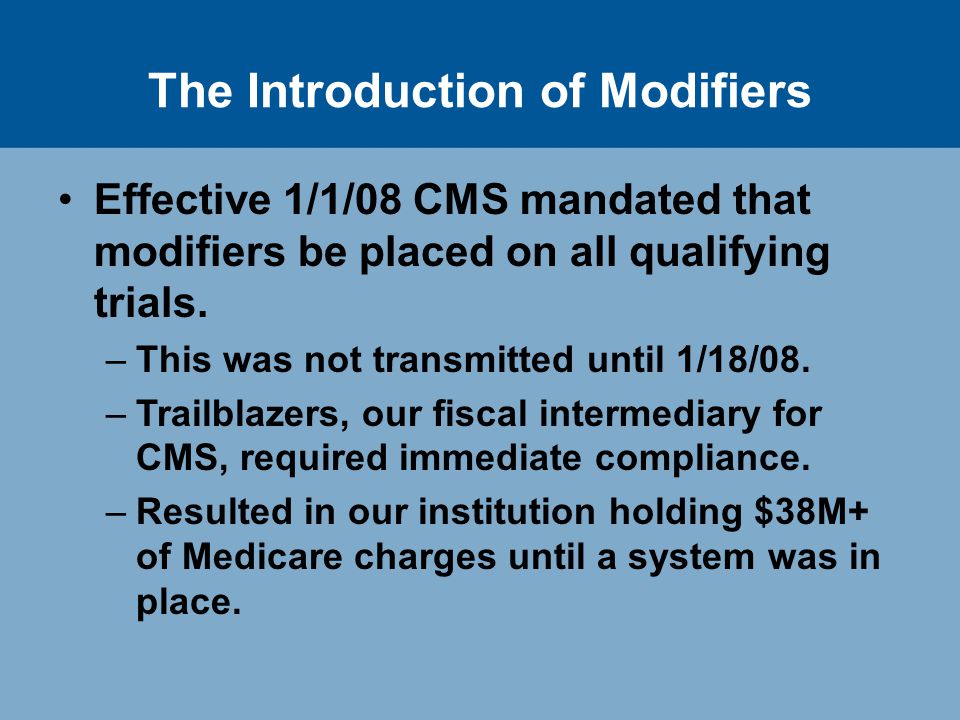 The Introduction of Modifiers

• Effective 1/1/08 CMS mandated that modifiers be placed on all qualifying trials.

– This was not transmitted until 1/18/08.

– Trailblazers, our fiscal intermediary for CMS, required immediate compliance.

– Resulted in our institution holding \$38M+ of Medicare charges until a system was in place.